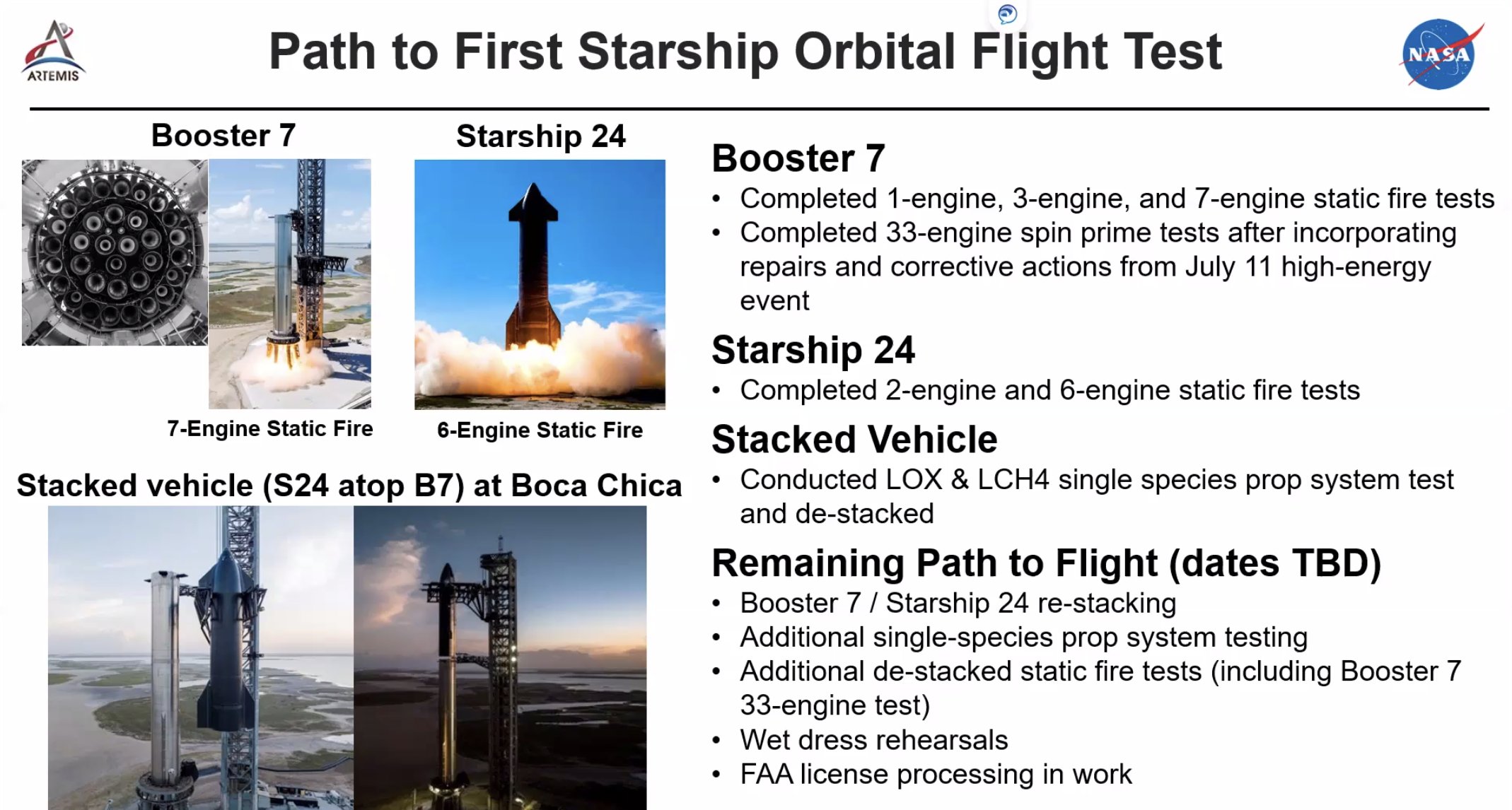 ARTEMIS

Path to First Starship Orbital Flight Test

NASA

Booster 7

7-Engine Static Fire

Starship 24

6-Engine Static Fire

Stacked vehicle (S24 atop B7) at Boca Chica

Booster 7
• Completed 1-engine, 3-engine, and 7-engine static fire tests
• Completed 33-engine spin prime tests after incorporating repairs and corrective actions from July 11 high-energy event

Starship 24
• Completed 2-engine and 6-engine static fire tests

Stacked Vehicle
• Conducted LOX & LCH4 single species prop system test and de-stacked

Remaining Path to Flight (dates TBD)
• Booster 7 / Starship 24 re-stacking
• Additional single-species prop system testing
• Additional de-stacked static fire tests (including Booster 7 33-engine test)
• Wet dress rehearsals
• FAA license processing in work